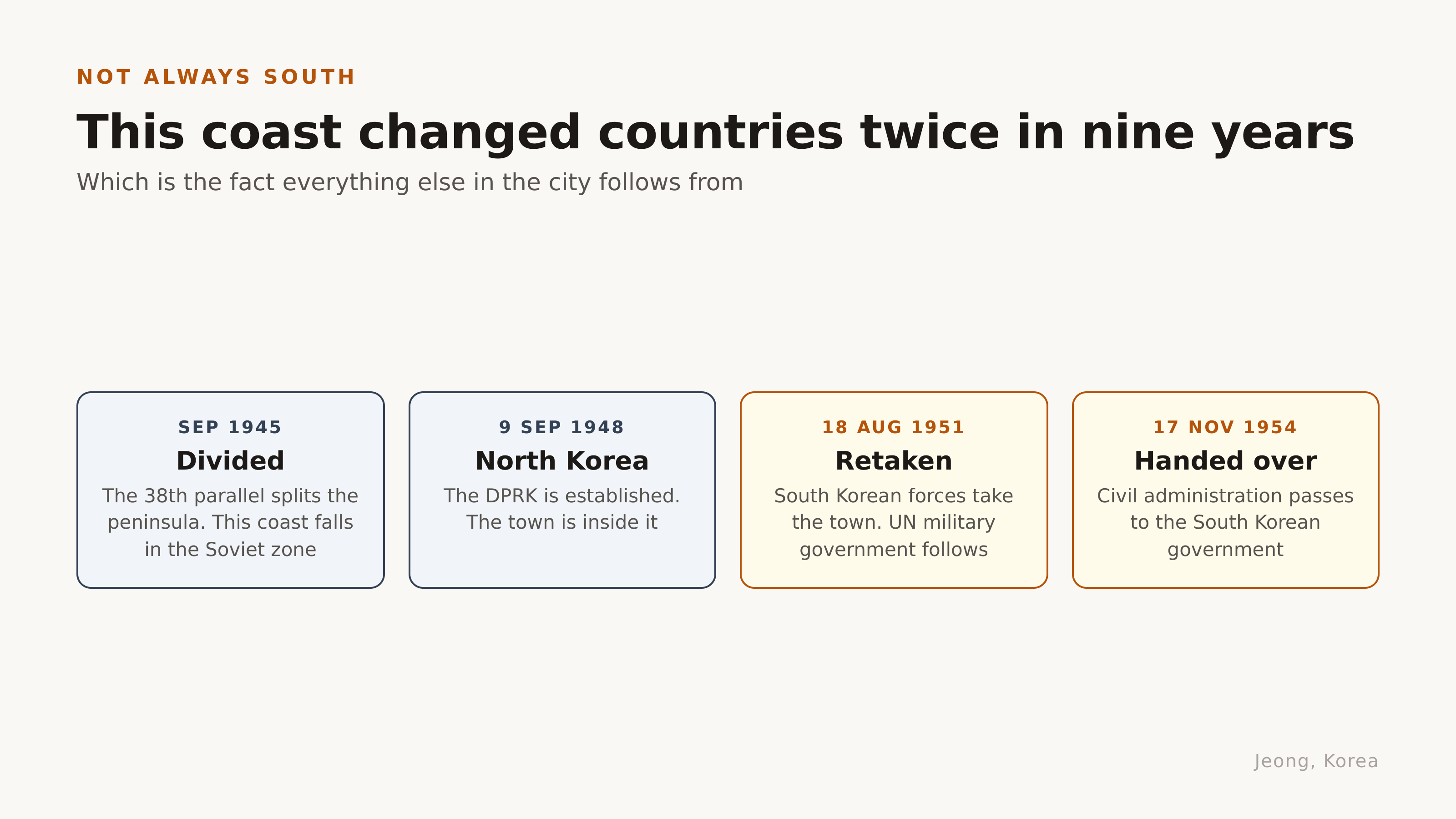 NOT ALWAYS SOUTH

This coast changed countries twice in nine years

Which is the fact everything else in the city follows from

SEP 1945
Divided
The 38th parallel splits the peninsula. This coast falls in the Soviet zone

9 SEP 1948
North Korea
The DPRK is established. The town is inside it

18 AUG 1951
Retaken
South Korean forces take the town. UN military government follows

17 NOV 1954
Handed over
Civil administration passes to the South Korean government

Jeong, Korea